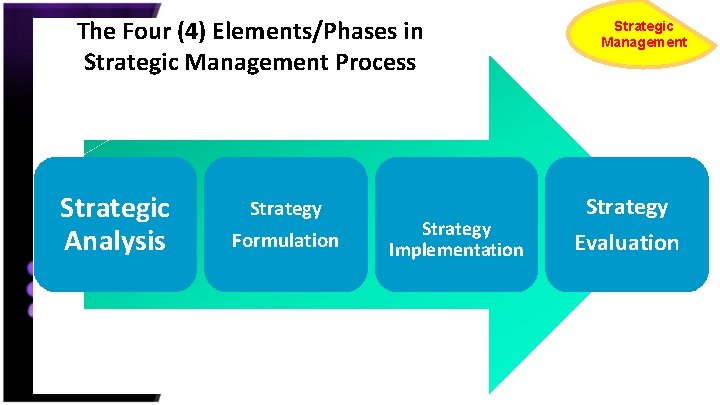 The Four (4) Elements/Phases in Strategic Management Process

Strategic Management

Strategic Analysis

Strategy Formulation

Strategy Implementation

Strategy Evaluation